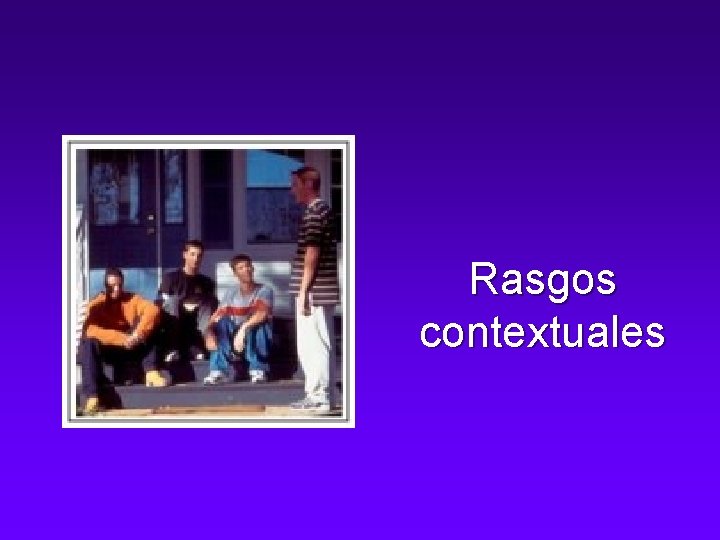 Rasgos contextuales